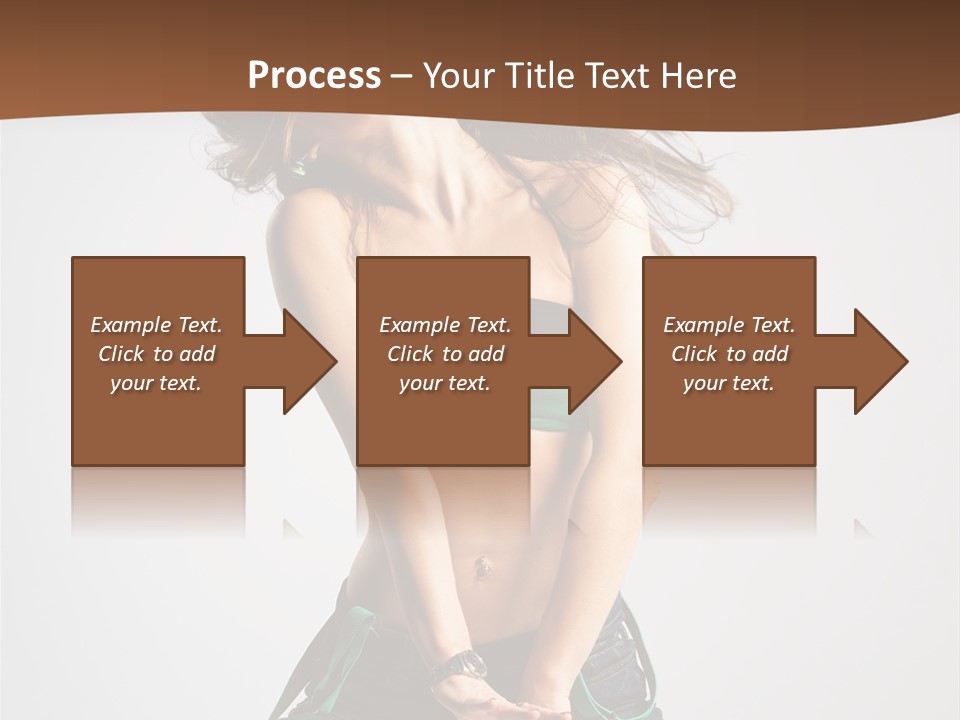 Process – Your Title Text Here

Example Text. Click to add your text.

Example Text. Click to add your text.

Example Text. Click to add your text.